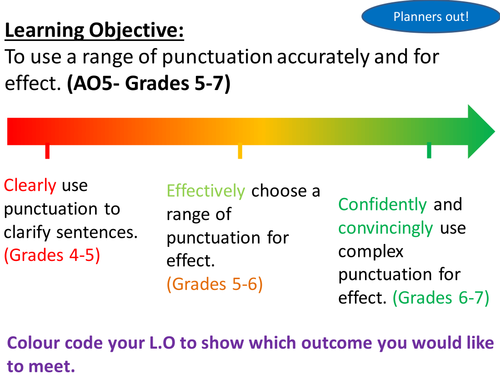 Planners out!

Learning Objective:
To use a range of punctuation accurately and for effect. (AO5- Grades 5-7)

Clearly use punctuation to clarify sentences. (Grades 4-5)

Effectively choose a range of punctuation for effect. (Grades 5-6)

Confidently and convincingly use complex punctuation for effect. (Grades 6-7)

Colour code your L.O to show which outcome you would like to meet.